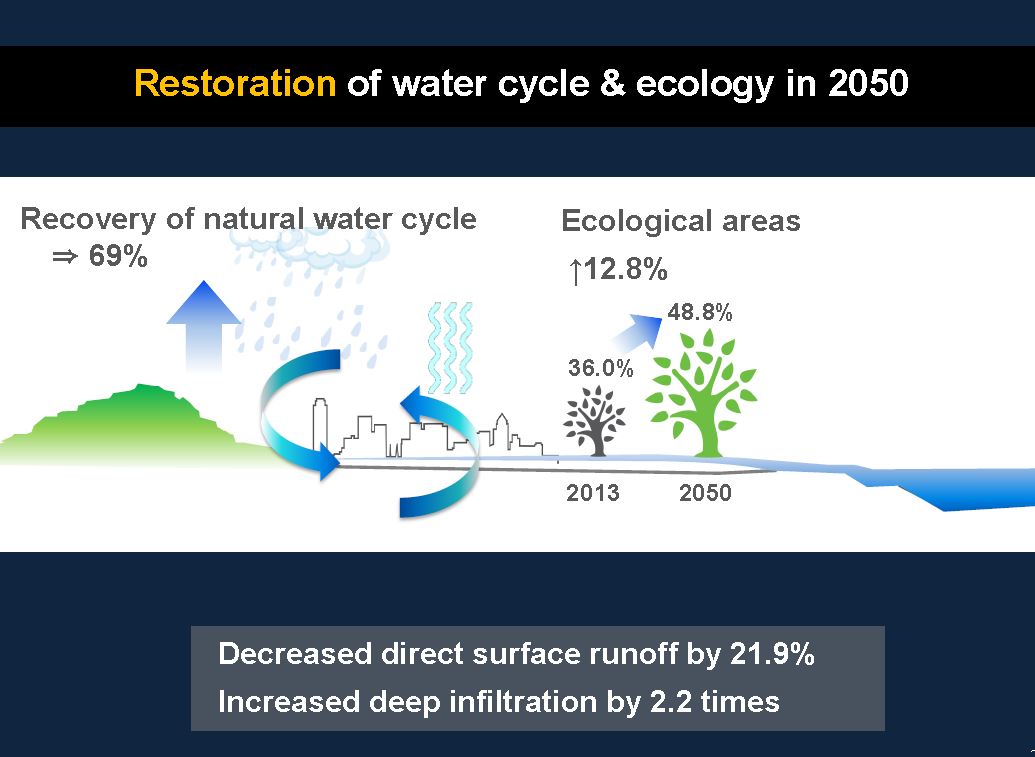 Restoration of water cycle & ecology in 2050

Recovery of natural water cycle
⇒ 69%

Ecological areas
↑12.8%

48.8%

36.0%

2013

2050

Decreased direct surface runoff by 21.9%
Increased deep infiltration by 2.2 times